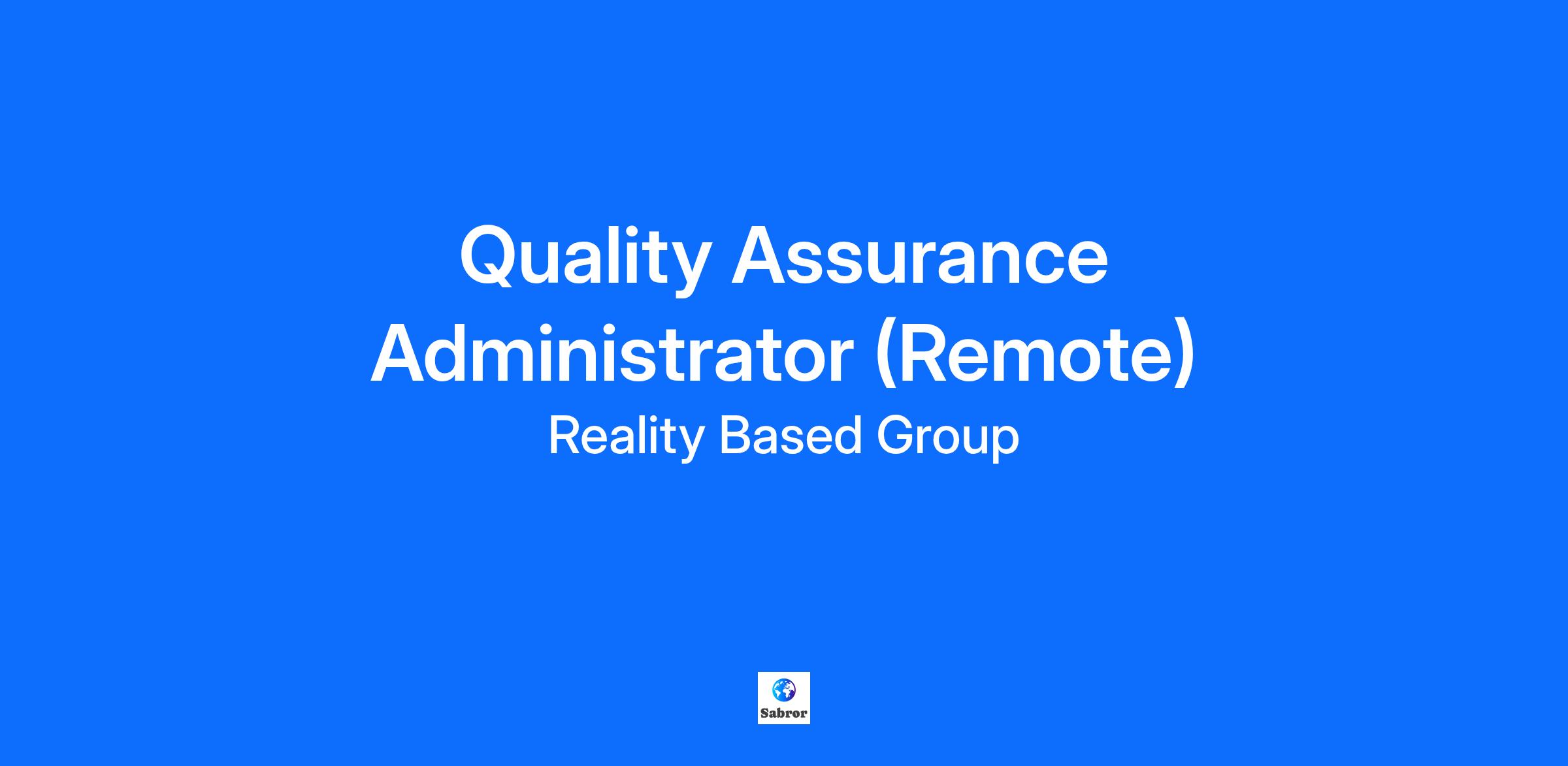 Quality Assurance Administrator (Remote)

Reality Based Group

Sabror